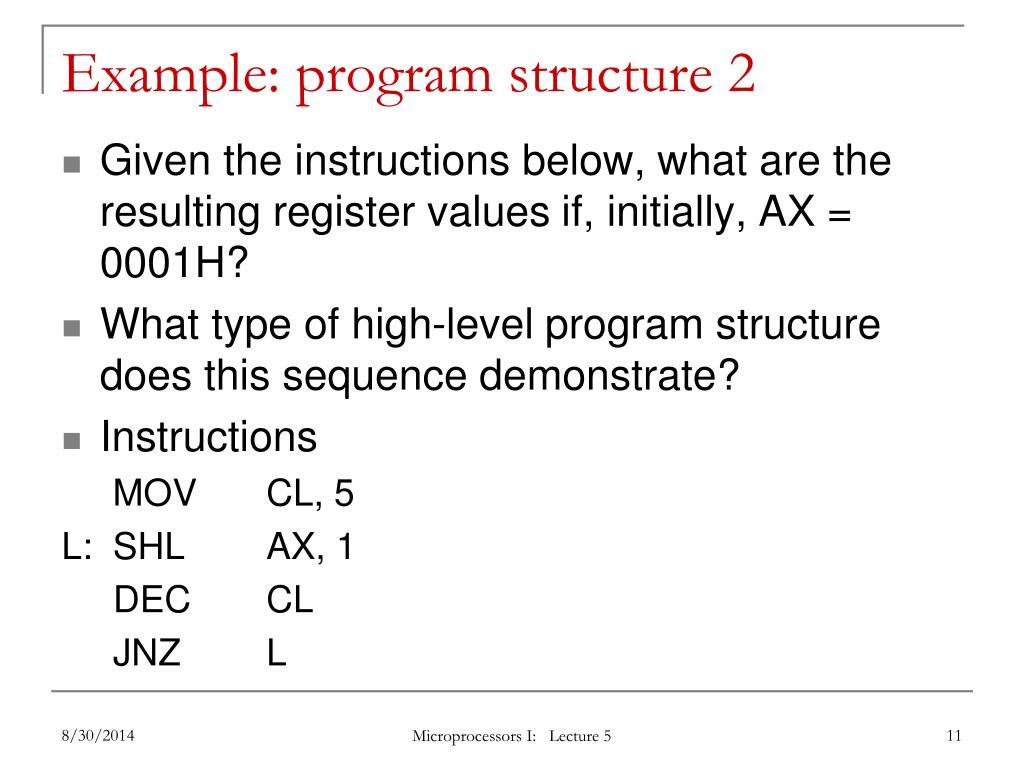 Example: program structure 2

Given the instructions below, what are the resulting register values if, initially, AX = 0001H?

What type of high-level program structure does this sequence demonstrate?

Instructions

MOV CL, 5
L: SHL AX, 1
DEC CL
JNZ L

8/30/2014

Microprocessors I: Lecture 5

11